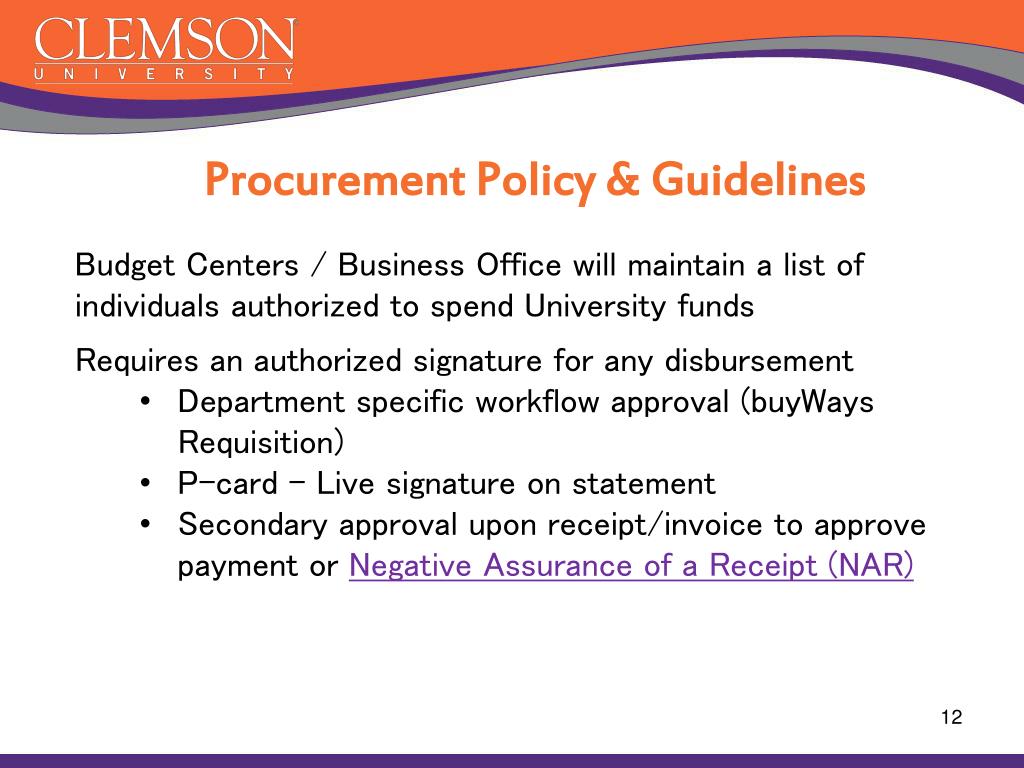 CLEMSON
UNIVERSITY

Procurement Policy & Guidelines

Budget Centers / Business Office will maintain a list of individuals authorized to spend University funds

Requires an authorized signature for any disbursement
• Department specific workflow approval (buyWays Requisition)
• P-card – Live signature on statement
• Secondary approval upon receipt/invoice to approve payment or Negative Assurance of a Receipt (NAR)

12